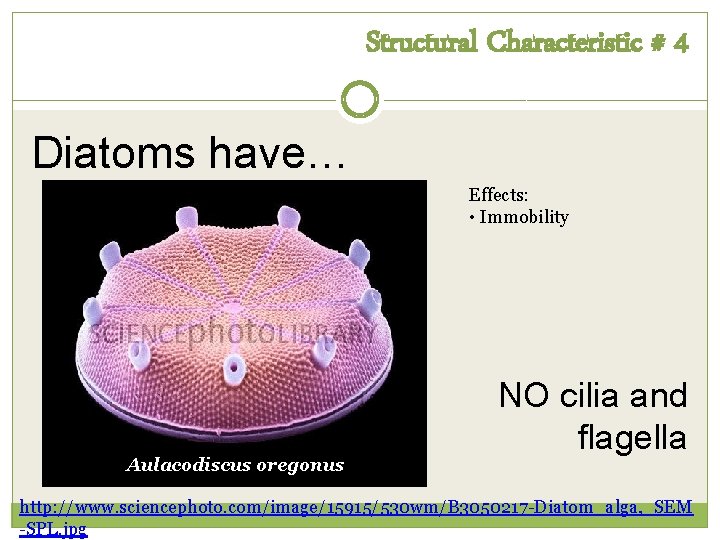 Structural Characteristic # 4

Diatoms have…

SCIENCEphotoLIBRARY

Aulacodiscus oregonus

Effects:
• Immobility

NO cilia and flagella

http://www.sciencephoto.com/image/15915/530wm/B3050217-Diatom_alga,_SEM-SPL.jpg